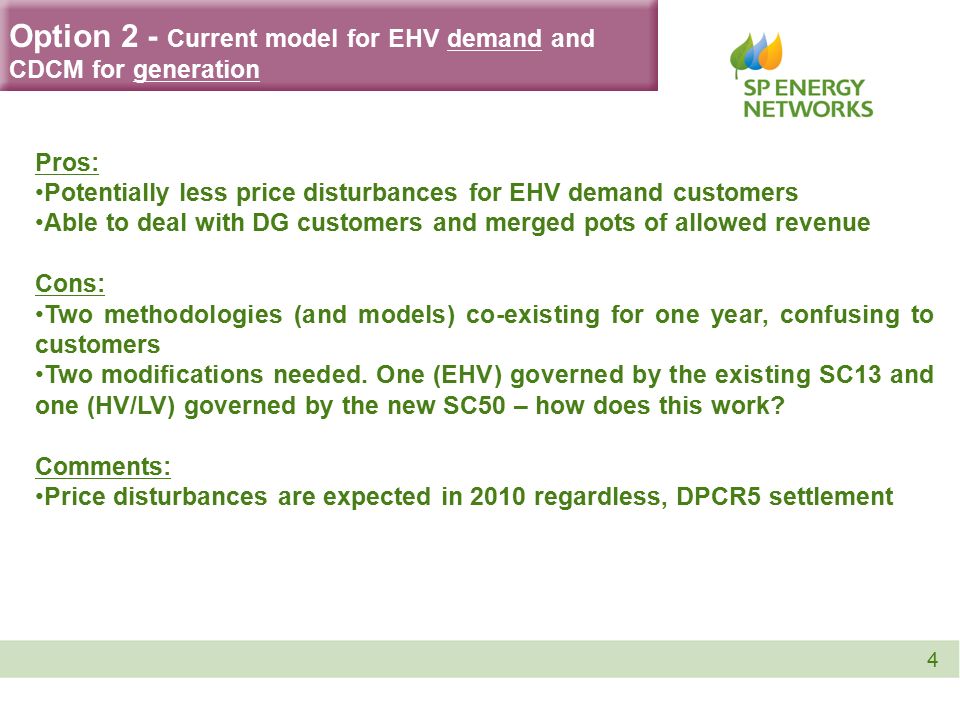 Option 2 - Current model for EHV demand and CDCM for generation

SP ENERGY NETWORKS

Pros:
•Potentially less price disturbances for EHV demand customers
•Able to deal with DG customers and merged pots of allowed revenue

Cons:
•Two methodologies (and models) co-existing for one year, confusing to customers
•Two modifications needed. One (EHV) governed by the existing SC13 and one (HV/LV) governed by the new SC50 – how does this work?

Comments:
•Price disturbances are expected in 2010 regardless, DPCR5 settlement

4